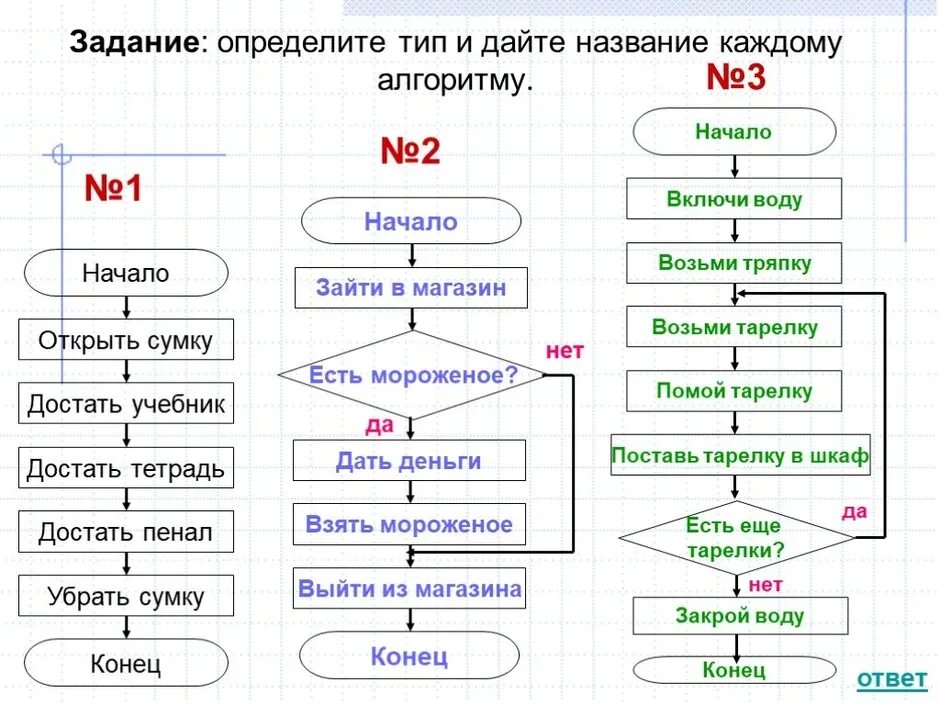 **Задание**: определите тип и дайте название каждому алгоритму.

№1

Начало

Открыть сумку

Достать учебник

Достать тетрадь

Достать пенал

Убрать сумку

Конец

№2

Начало

Зайти в магазин

Есть мороженое?

нет

да

Дать деньги

Взять мороженое

Выйти из магазина

Конец

№3

Начало

Включи воду

Возьми тряпку

Возьми тарелку

Помой тарелку

Поставь тарелку в шкаф

Есть еще тарелки?

да

нет

Закрой воду

Конец

ответ